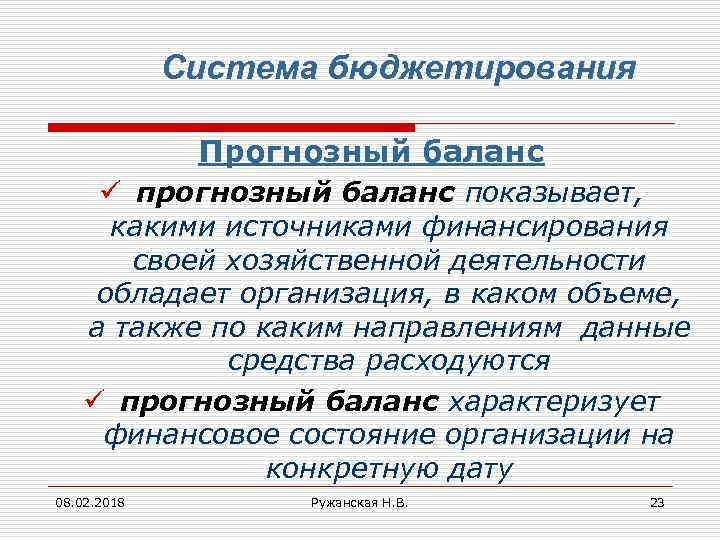 Система бюджетирования

Прогнозный баланс

✓ прогнозный баланс показывает, какими источниками финансирования своей хозяйственной деятельности обладает организация, в каком объеме, а также по каким направлениям данные средства расходуются

✓ прогнозный баланс характеризует финансовое состояние организации на конкретную дату

08.02.2018 Ружанская Н.В. 23